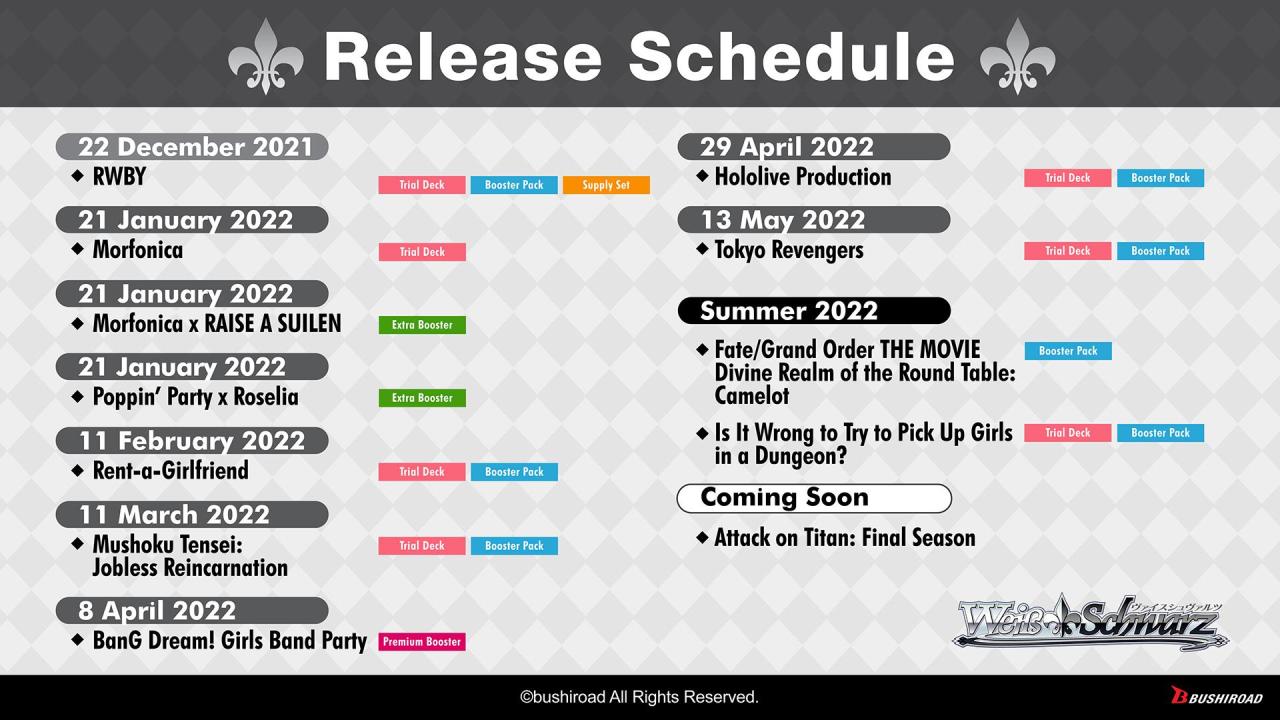 Release Schedule

22 December 2021
◆ RWBY
Trial Deck Booster Pack Supply Set

21 January 2022
◆ Morfonica
Trial Deck

21 January 2022
◆ Morfonica x RAISE A SUILEN
Extra Booster

21 January 2022
◆ Poppin' Party x Roselia
Extra Booster

11 February 2022
◆ Rent-a-Girlfriend
Trial Deck Booster Pack

11 March 2022
◆ Mushoku Tensei: Jobless Reincarnation
Trial Deck Booster Pack

8 April 2022
◆ BanG Dream! Girls Band Party
Premium Booster

29 April 2022
◆ Hololive Production
Trial Deck Booster Pack

13 May 2022
◆ Tokyo Revengers
Trial Deck Booster Pack

Summer 2022
◆ Fate/Grand Order THE MOVIE Divine Realm of the Round Table: Camelot
Booster Pack

◆ Is It Wrong to Try to Pick Up Girls in a Dungeon?
Trial Deck Booster Pack

Coming Soon
◆ Attack on Titan: Final Season

Weiß Schwarz ヴァイスシュヴァルツ

©bushiroad All Rights Reserved.
BUSHIROAD